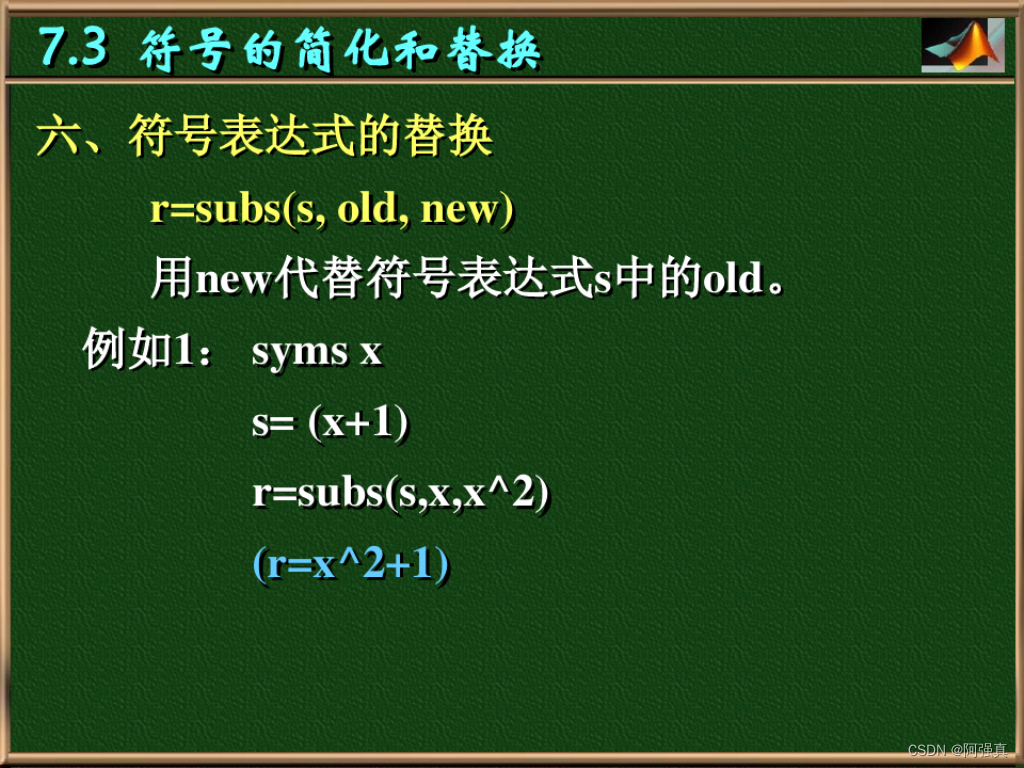 7.3 符号的简化和替换

六、符号表达式的替换

r=subs(s, old, new)

用new代替符号表达式s中的old。

例如1： syms x

s= (x+1)

r=subs(s,x,x^2)

(r=x^2+1)

CSDN @阿强真